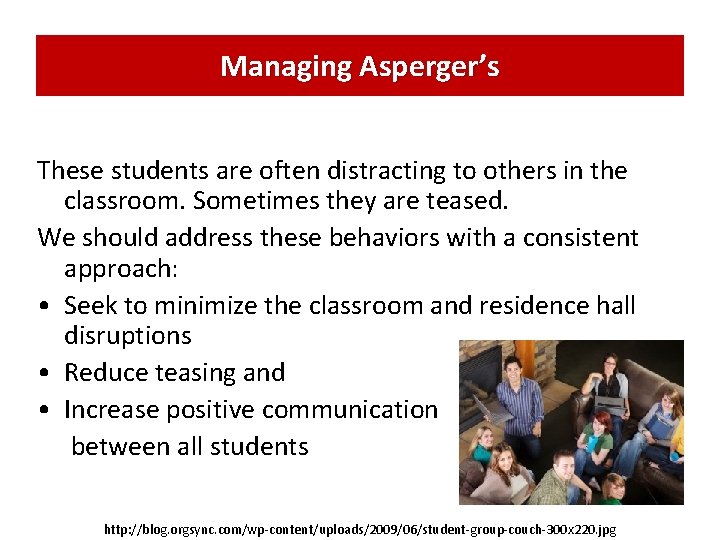 Managing Asperger's

These students are often distracting to others in the classroom. Sometimes they are teased.

We should address these behaviors with a consistent approach:

• Seek to minimize the classroom and residence hall disruptions
• Reduce teasing and
• Increase positive communication between all students

http://blog.orgsync.com/wp-content/uploads/2009/06/student-group-couch-300x220.jpg